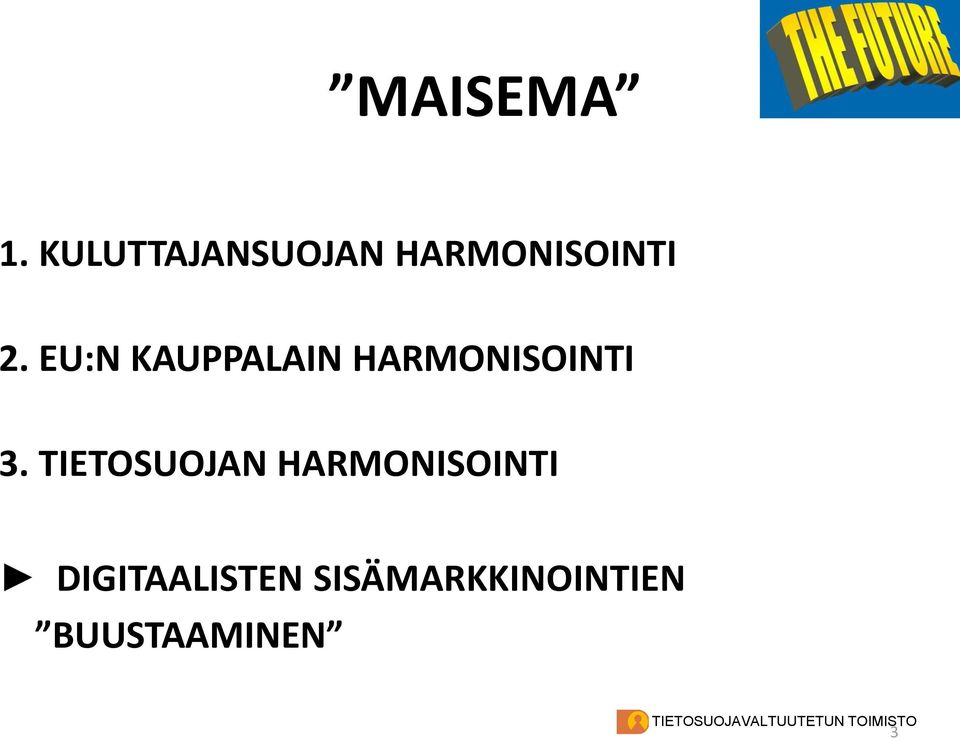 THE FUTURE

”MAISEMA”

1. KULUTTAJANSUOJAN HARMONISOINTI

2. EU:N KAUPPALAIN HARMONISOINTI

3. TIETOSUOJAN HARMONISOINTI

► DIGITAALISTEN SISÄMARKKINOINTIEN ”BUUSTAAMINEN”

TIETOSUOJAVALTUUTETUN TOIMISTO

3